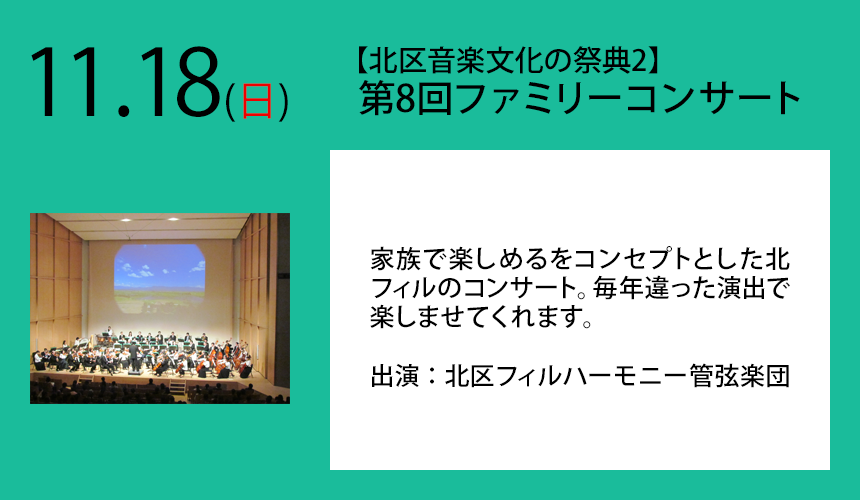 11.18(日)

【北区音楽文化の祭典2】
第8回ファミリーコンサート

家族で楽しめるをコンセプトとした北フィルのコンサート。毎年違った演出で楽しませてくれます。

出演：北区フィルハーモニー管弦楽団